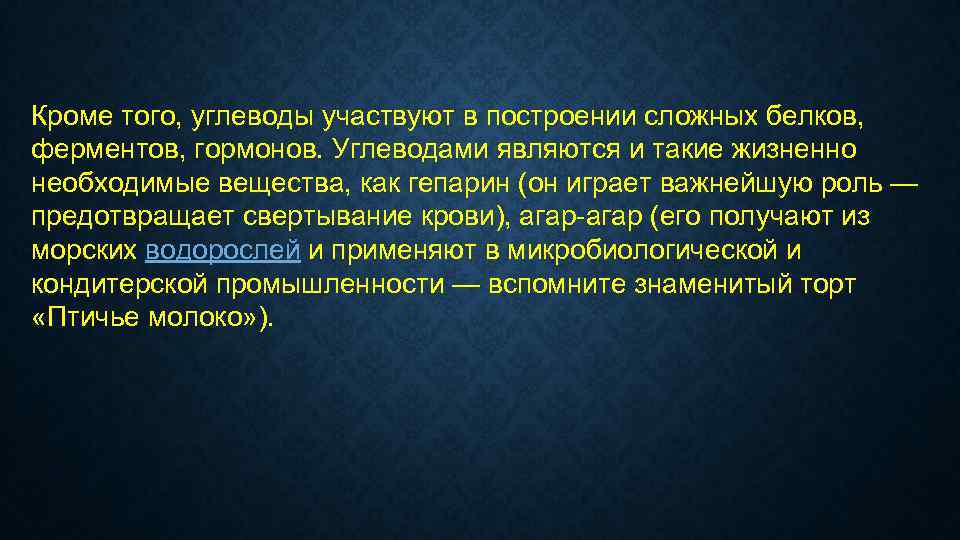 Кроме того, углеводы участвуют в построении сложных белков, ферментов, гормонов. Углеводами являются и такие жизненно необходимые вещества, как гепарин (он играет важнейшую роль — предотвращает свертывание крови), агар-агар (его получают из морских водорослей и применяют в микробиологической и кондитерской промышленности — вспомните знаменитый торт «Птичье молоко»).